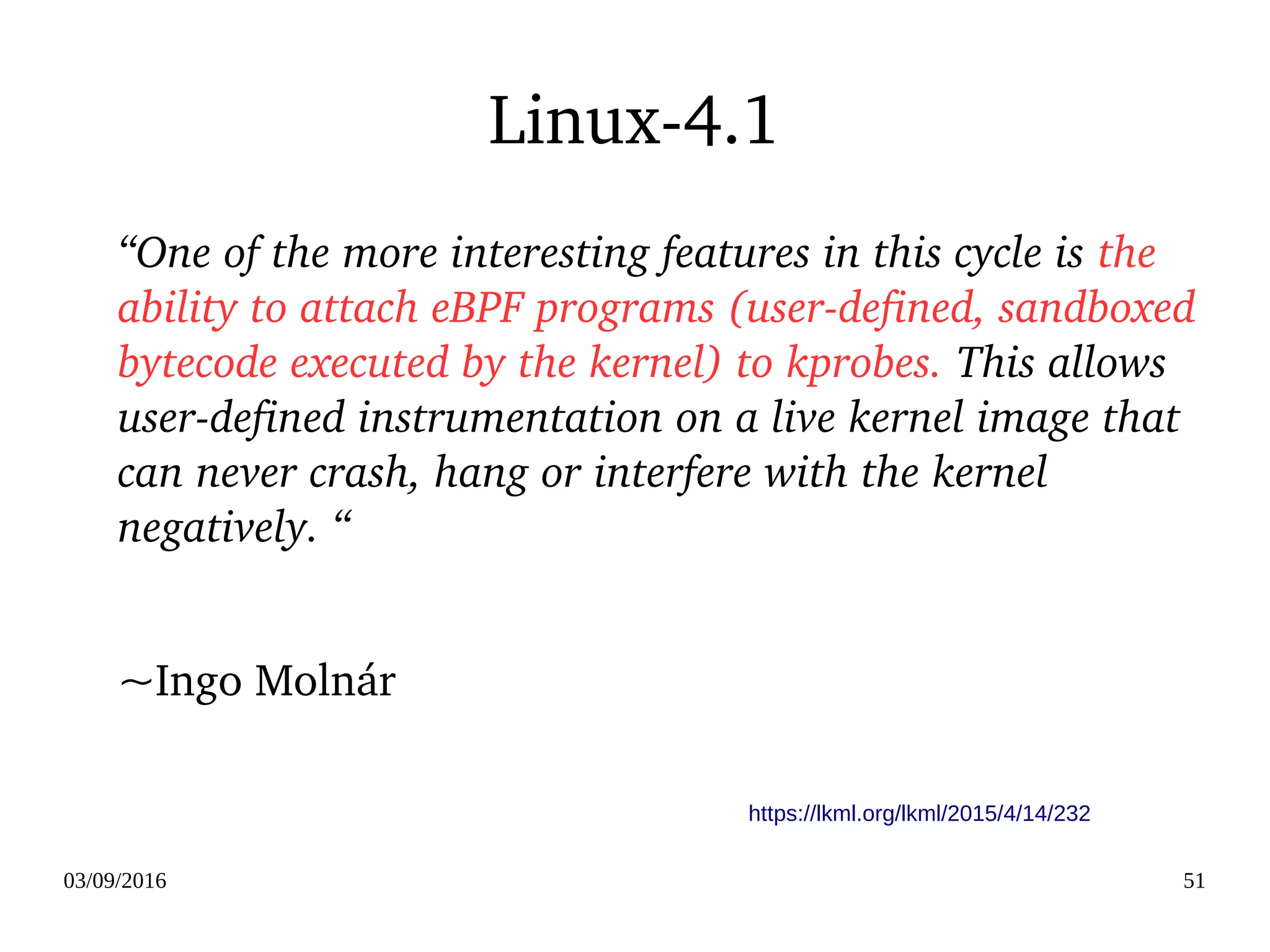 Linux-4.1

“One of the more interesting features in this cycle is the ability to attach eBPF programs (user-defined, sandboxed bytecode executed by the kernel) to kprobes. This allows user-defined instrumentation on a live kernel image that can never crash, hang or interfere with the kernel negatively. “

~Ingo Molnár

https://lkml.org/lkml/2015/4/14/232

03/09/2016

51